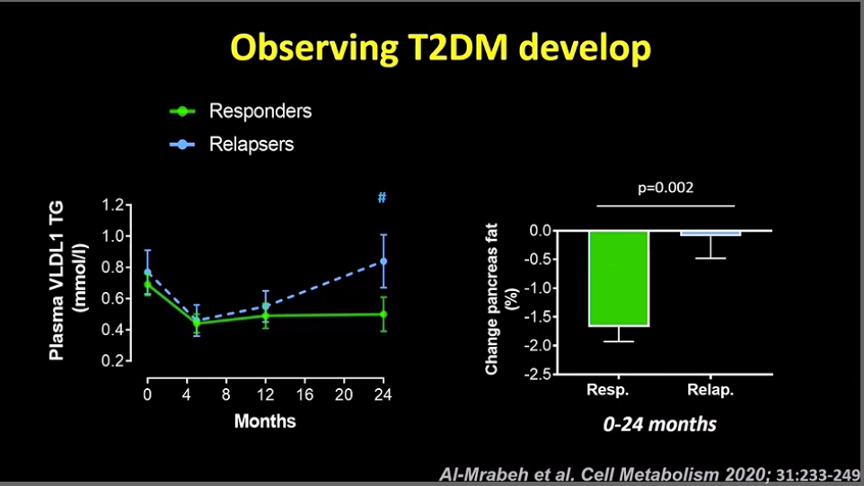 Observing T2DM develop

Responders

Relapsers

Plasma VLDL1 TG (mmol/l)

1.2
1.0
0.8
0.6
0.4
0.2

#

0 4 8 12 16 20 24

Months

p=0.002

Change pancreas fat (%)

0.0
-0.5
-1.0
-1.5
-2.0
-2.5

Resp. Relap.

0-24 months

Al-Mrabeh et al. Cell Metabolism 2020; 31:233-249